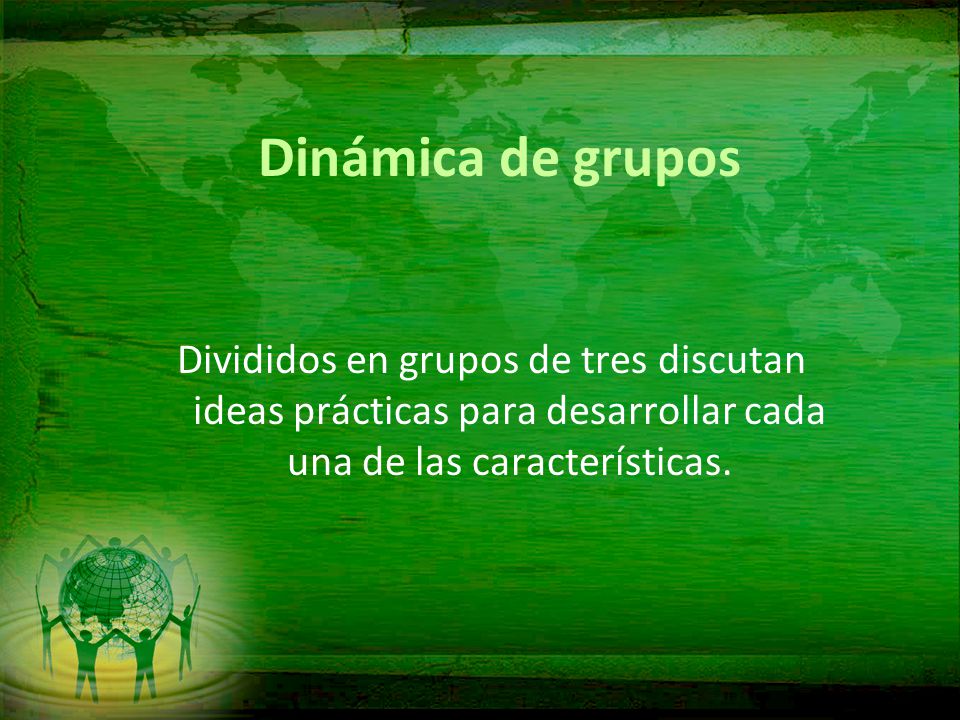 Dinámica de grupos

Divididos en grupos de tres discutan ideas prácticas para desarrollar cada una de las características.